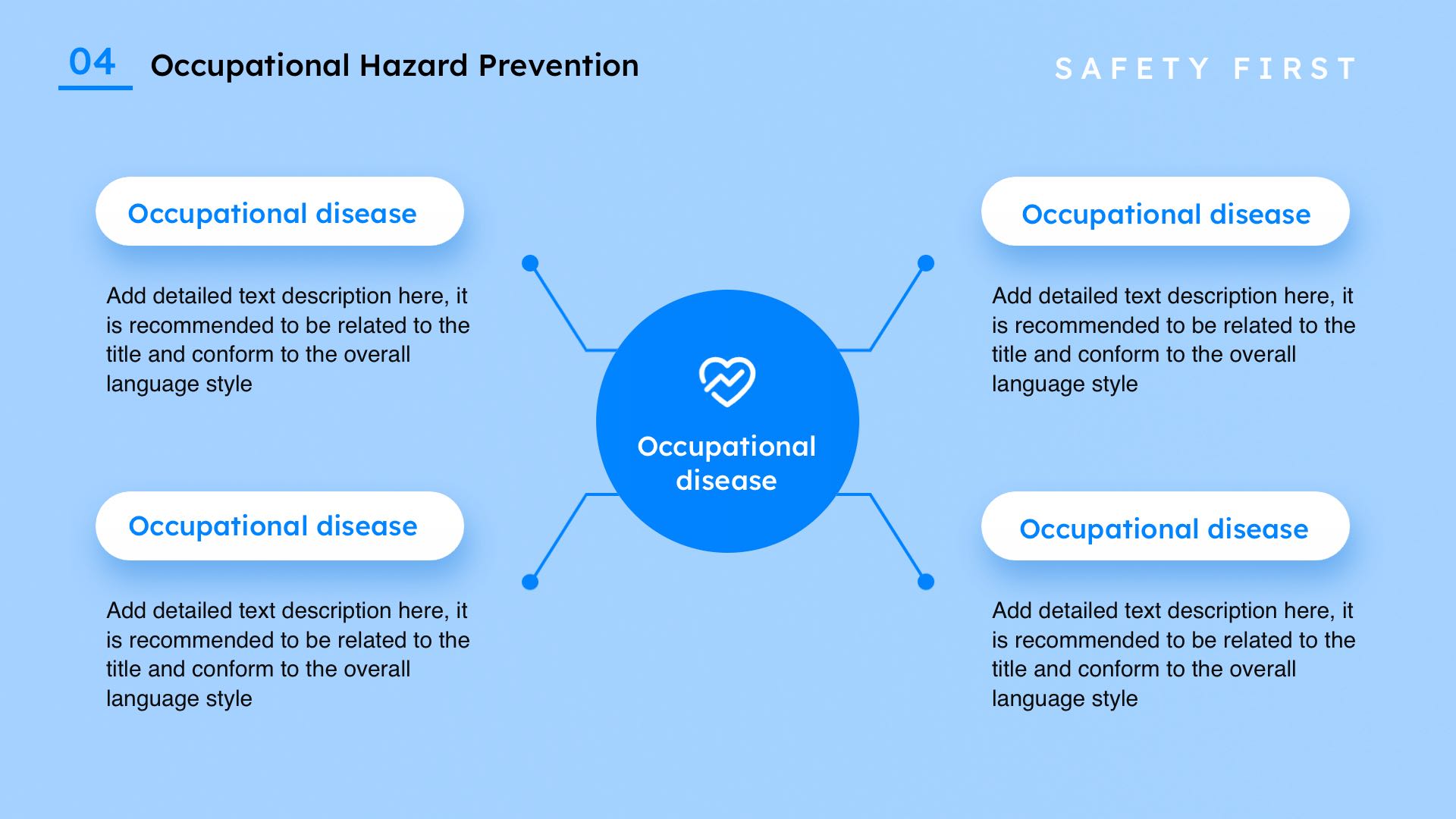 04 Occupational Hazard Prevention

SAFETY FIRST

Occupational disease

Add detailed text description here, it is recommended to be related to the title and conform to the overall language style

Occupational disease

Add detailed text description here, it is recommended to be related to the title and conform to the overall language style

Occupational disease

Occupational disease

Add detailed text description here, it is recommended to be related to the title and conform to the overall language style

Occupational disease

Add detailed text description here, it is recommended to be related to the title and conform to the overall language style